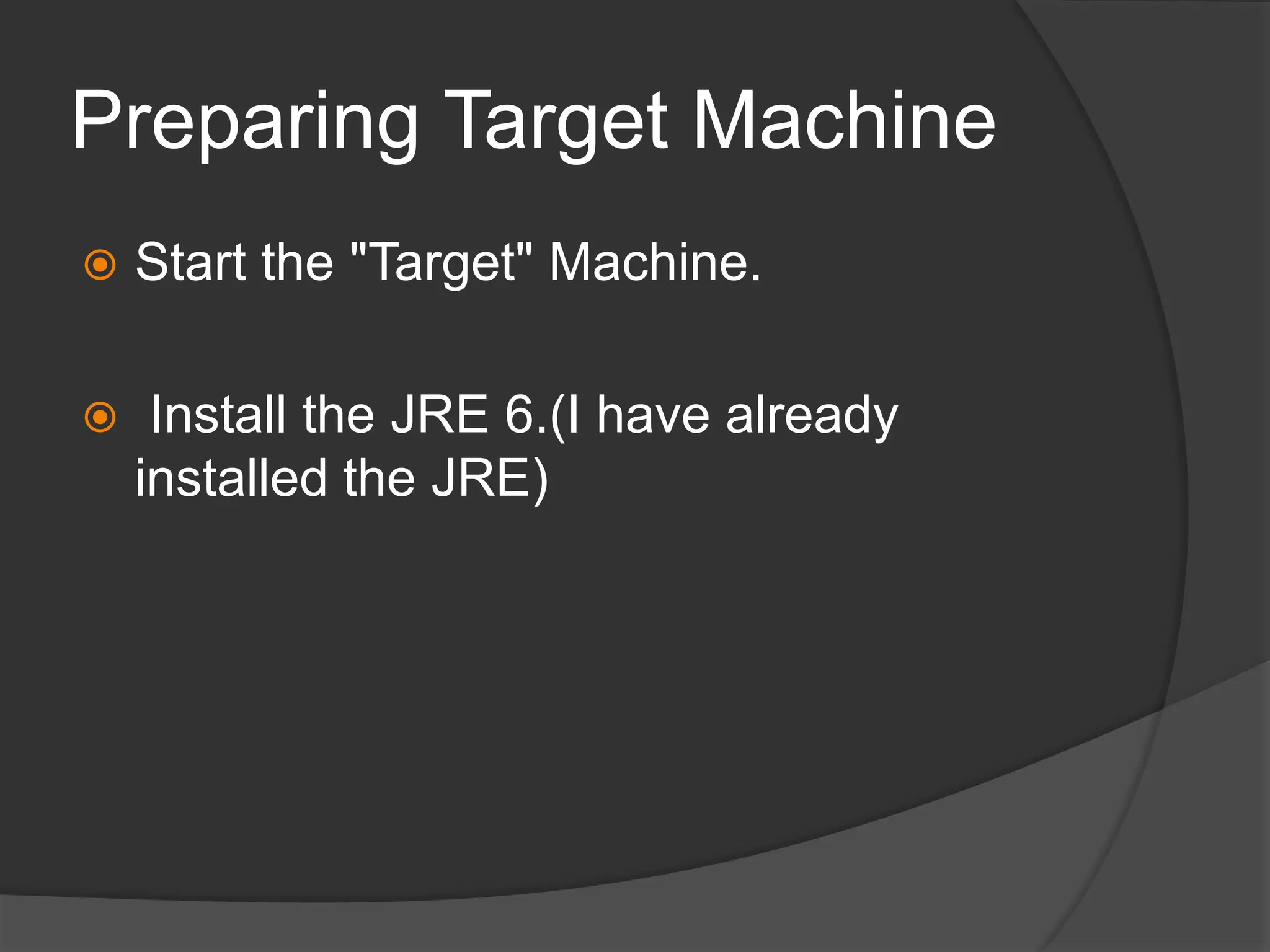 Preparing Target Machine

Start the "Target" Machine.

Install the JRE 6.(I have already installed the JRE)